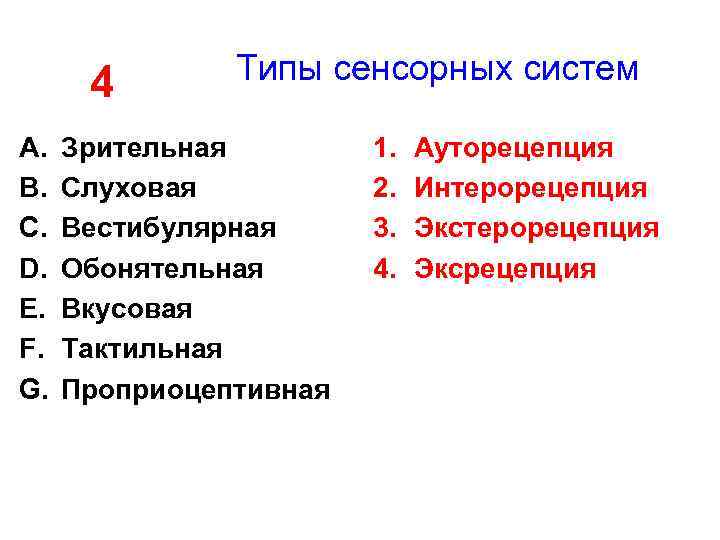 4

Типы сенсорных систем

A. Зрительная
B. Слуховая
C. Вестибулярная
D. Обонятельная
E. Вкусовая
F. Тактильная
G. Проприоцептивная

1. Ауторецепция
2. Интерорецепция
3. Экстерорецепция
4. Эксрецепция